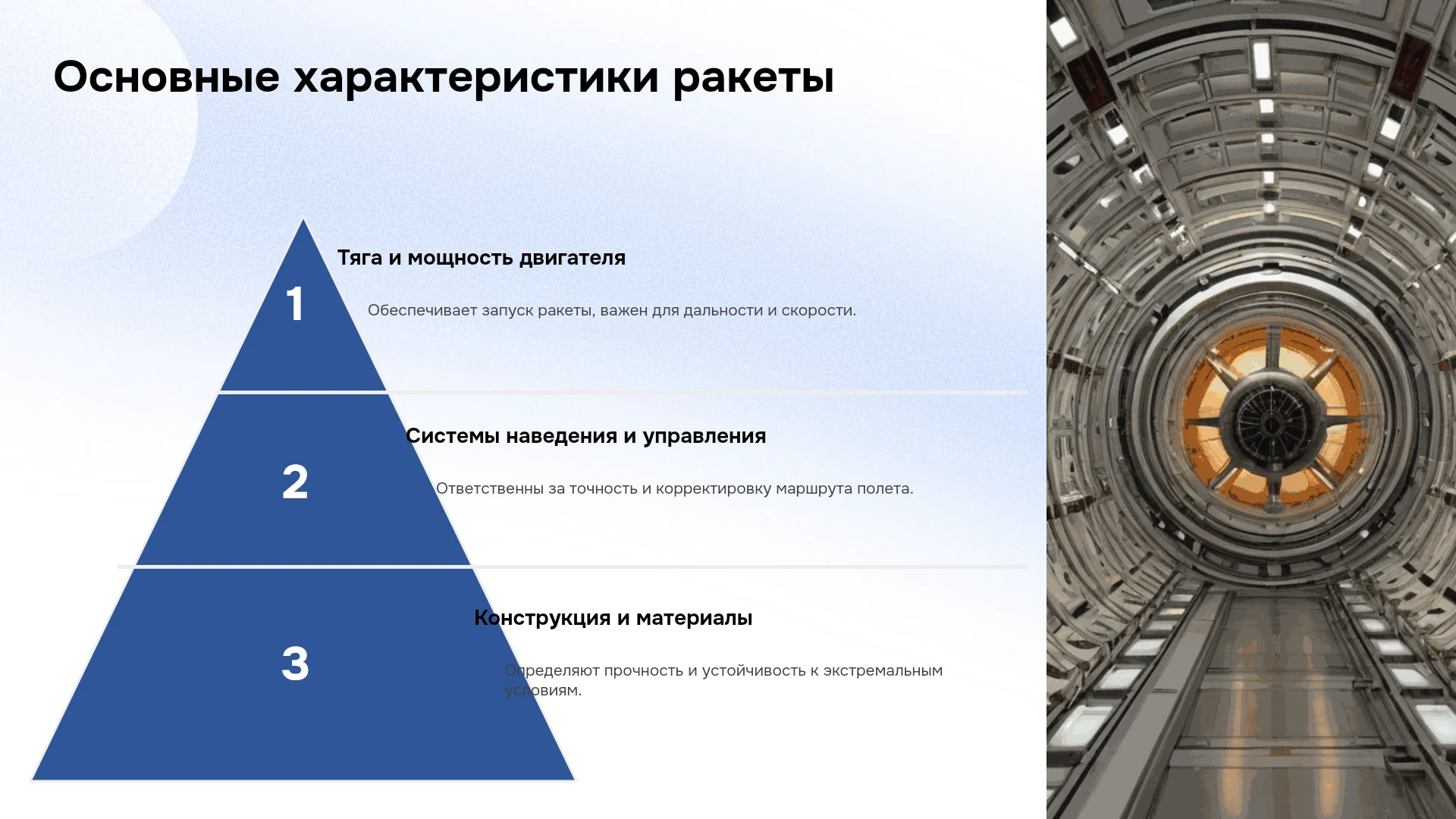 Основные характеристики ракеты

1

Тяга и мощность двигателя

Обеспечивает запуск ракеты, важен для дальности и скорости.

2

Системы наведения и управления

Ответственны за точность и корректировку маршрута полета.

3

Конструкция и материалы

Определяют прочность и устойчивость к экстремальным условиям.